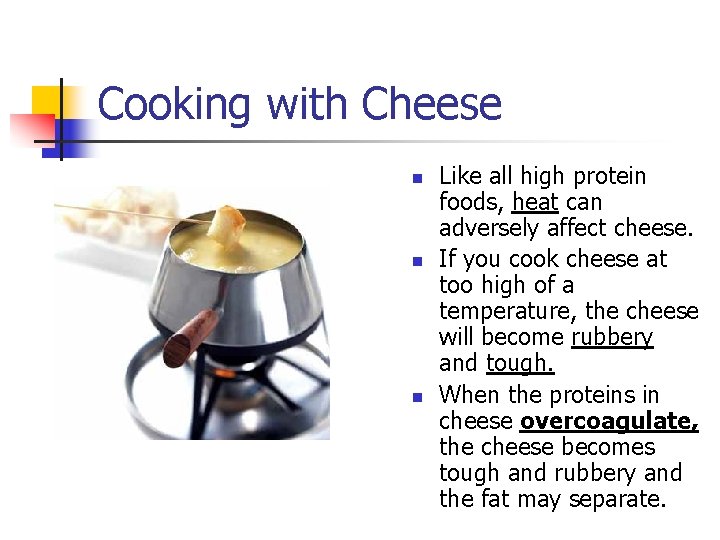 Cooking with Cheese

- Like all high protein foods, heat can adversely affect cheese.
- If you cook cheese at too high of a temperature, the cheese will become rubbery and tough.
- When the proteins in cheese overcoagulate, the cheese becomes tough and rubbery and the fat may separate.